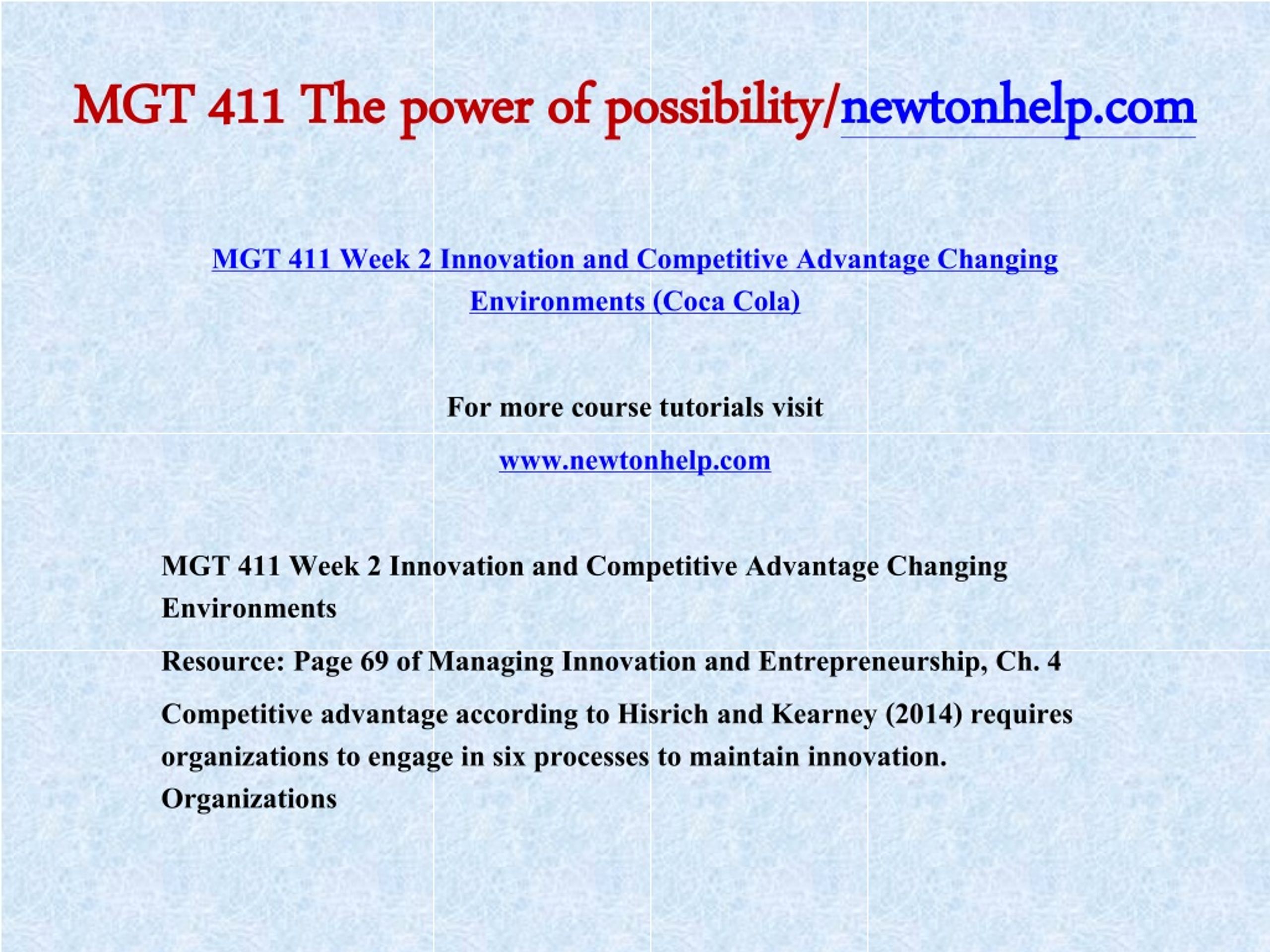 MGT 411 The power of possibility/newtonhelp.com

MGT 411 Week 2 Innovation and Competitive Advantage Changing Environments (Coca Cola)

For more course tutorials visit

www.newtonhelp.com

MGT 411 Week 2 Innovation and Competitive Advantage Changing Environments

Resource: Page 69 of Managing Innovation and Entrepreneurship, Ch. 4

Competitive advantage according to Hisrich and Kearney (2014) requires organizations to engage in six processes to maintain innovation. Organizations